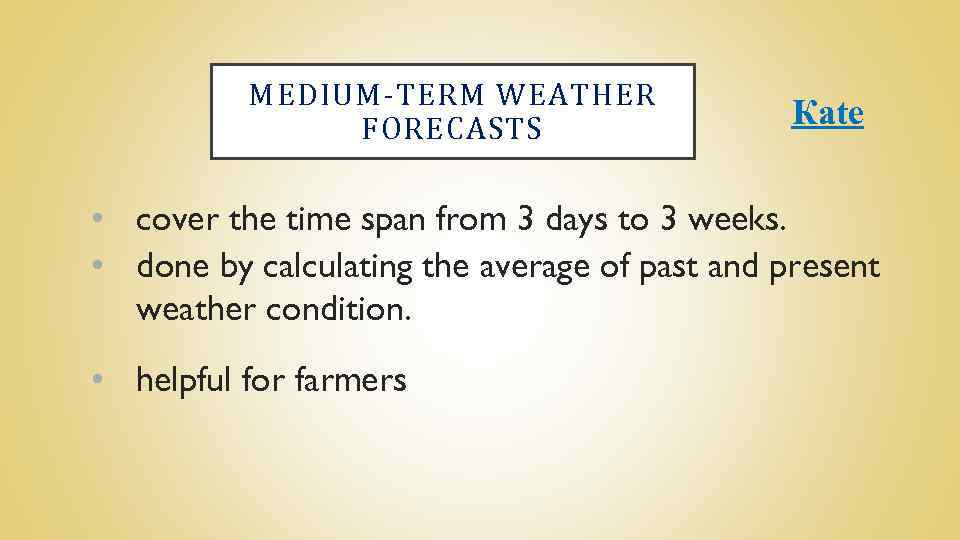 MEDIUM-TERM WEATHER FORECASTS

Kate

• cover the time span from 3 days to 3 weeks.
• done by calculating the average of past and present weather condition.

• helpful for farmers